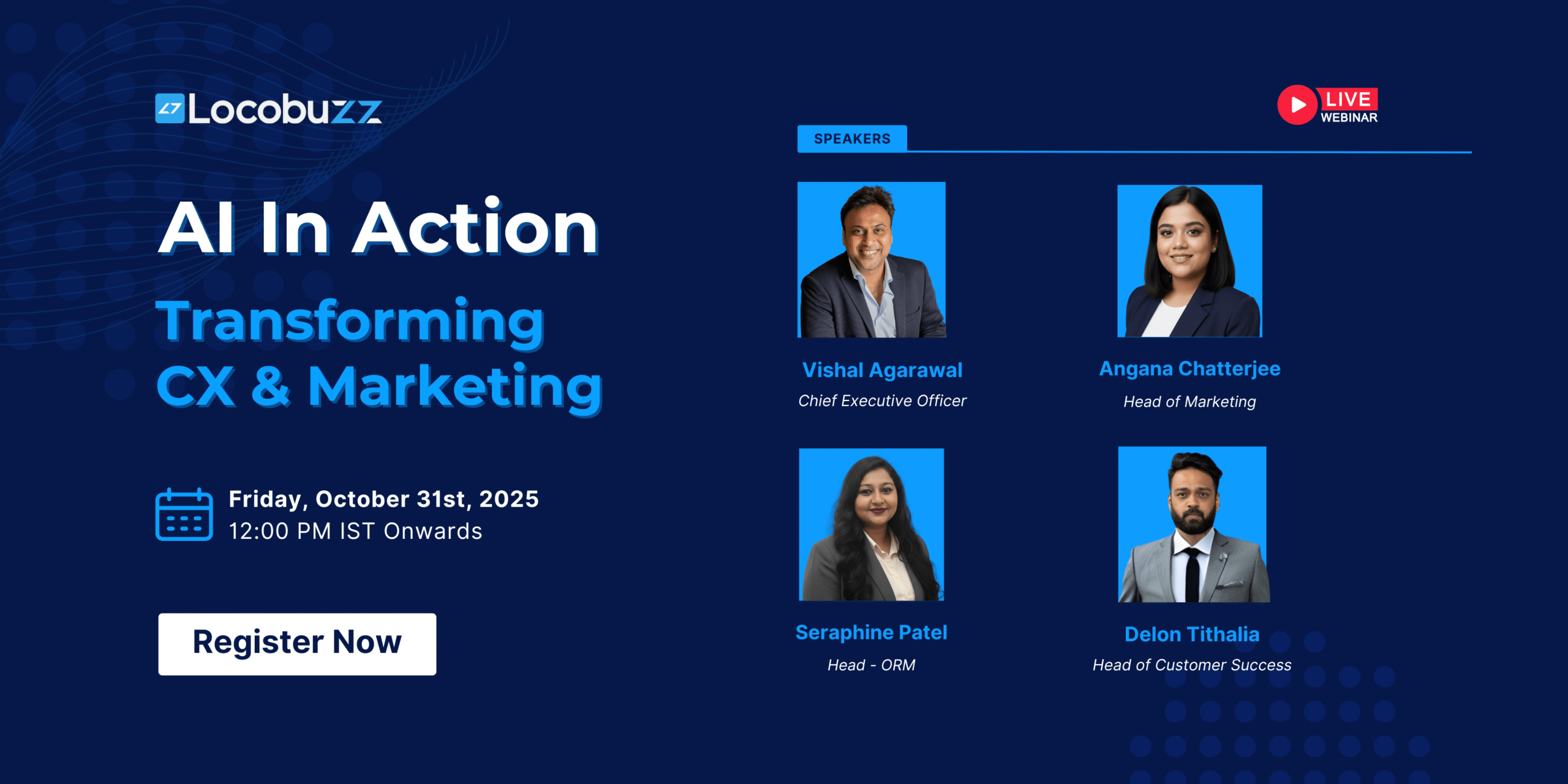 Locobuzz

AI In Action

Transforming CX & Marketing

Friday, October 31st, 2025
12:00 PM IST Onwards

Register Now

LIVE WEBINAR

SPEAKERS

Vishal Agarawal
Chief Executive Officer

Angana Chatterjee
Head of Marketing

Seraphine Patel
Head - ORM

Delon Tithalia
Head of Customer Success